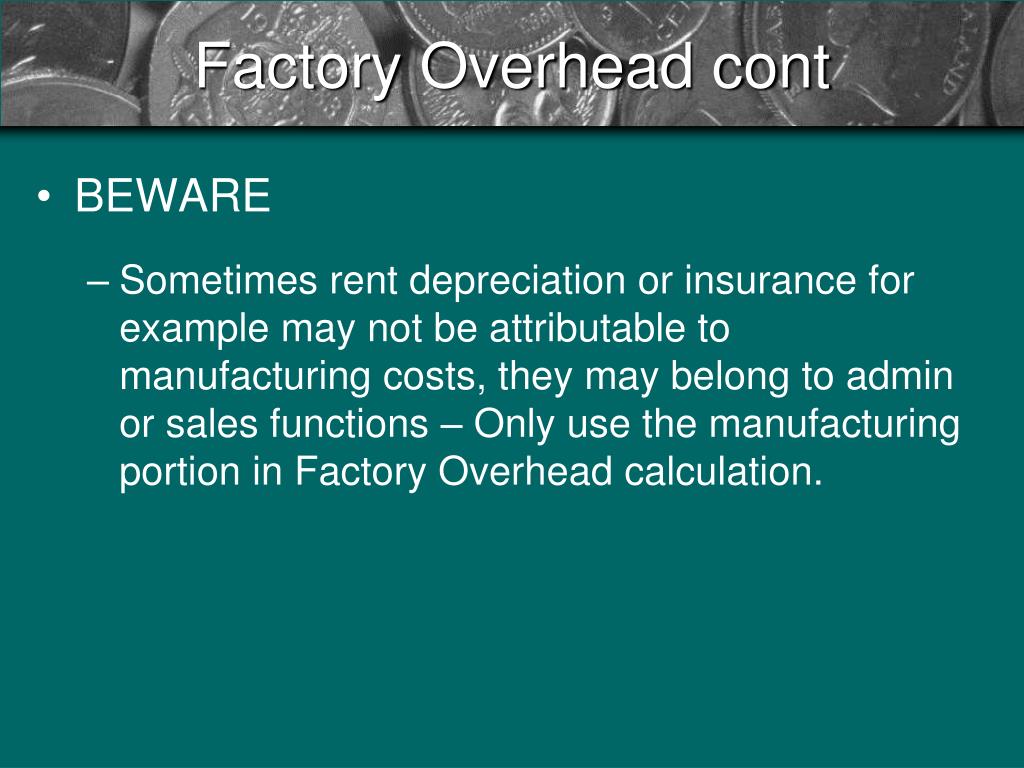 Factory Overhead cont

• BEWARE

– Sometimes rent depreciation or insurance for example may not be attributable to manufacturing costs, they may belong to admin or sales functions – Only use the manufacturing portion in Factory Overhead calculation.